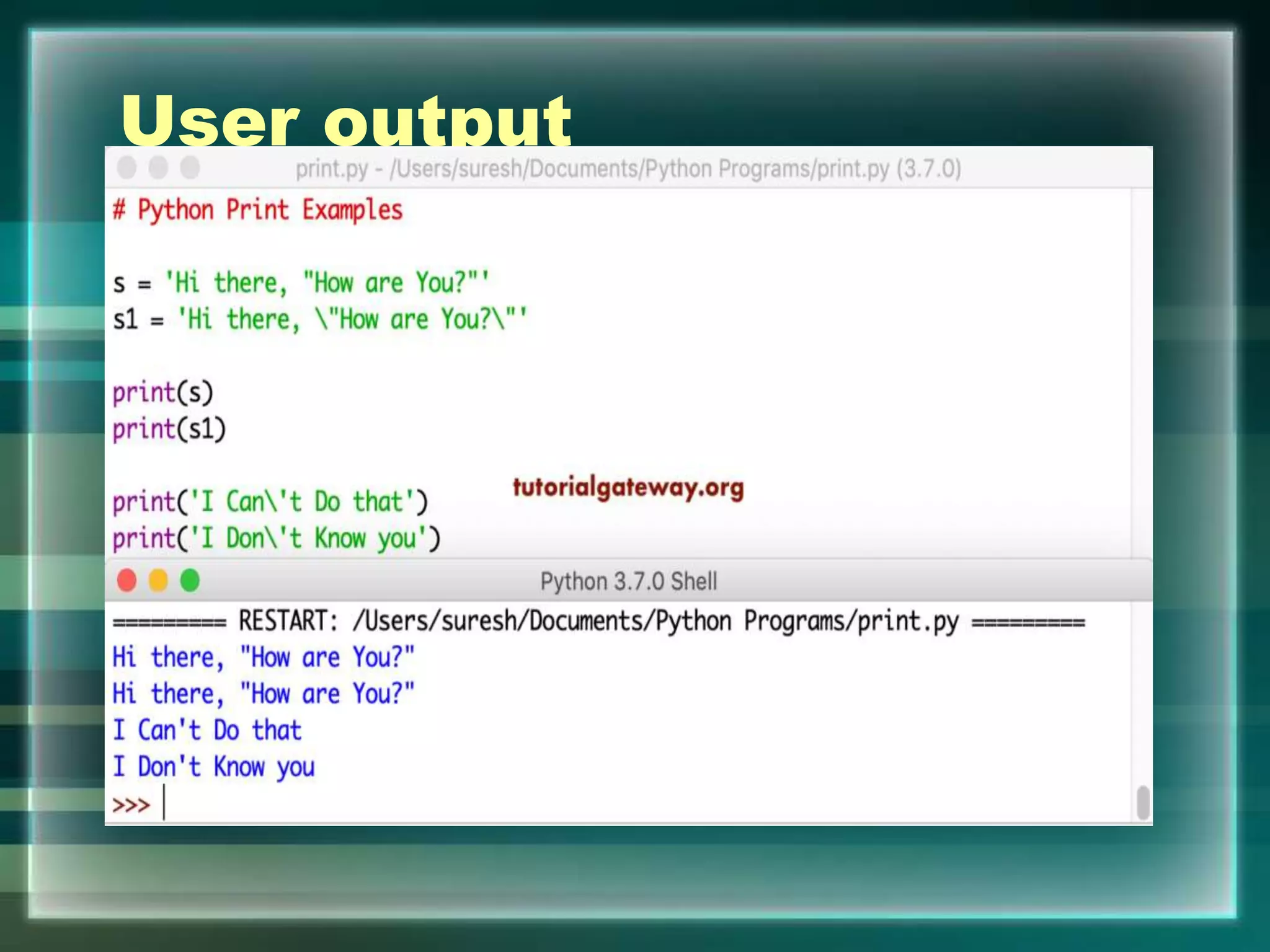 User output

print.py - /Users/suresh/Documents/Python Programs/print.py (3.7.0)

# Python Print Examples

s = 'Hi there, "How are You?"'
s1 = 'Hi there, \"How are You?\"'

print(s)
print(s1)

print('I Can\'t Do that')
print('I Don\'t Know you')

tutorialgateway.org

Python 3.7.0 Shell

========= RESTART: /Users/suresh/Documents/Python Programs/print.py =========
Hi there, "How are You?"
Hi there, "How are You?"
I Can't Do that
I Don't Know you
>>>